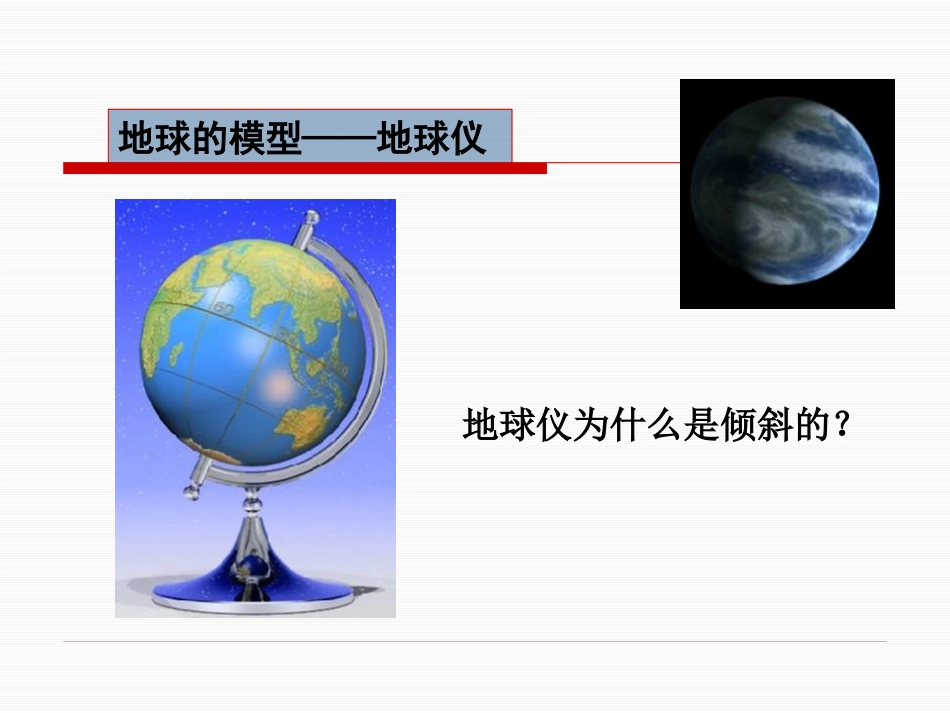 地球的模型——地球仪

地球仪为什么是倾斜的？